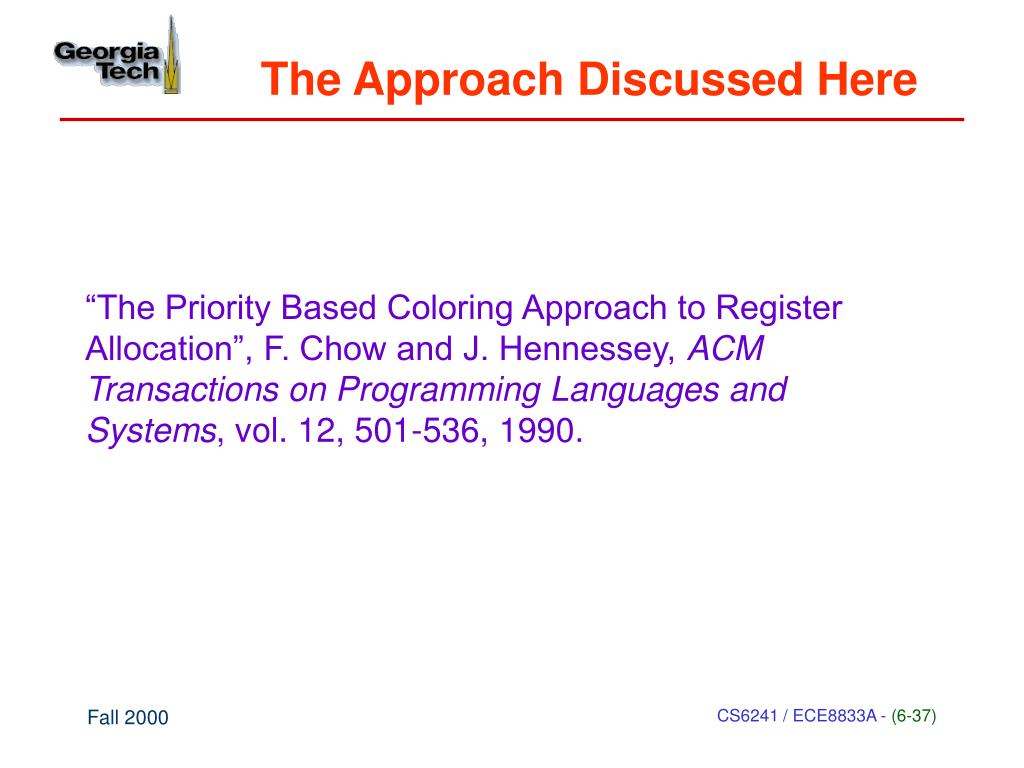 Georgia Tech

The Approach Discussed Here

“The Priority Based Coloring Approach to Register Allocation”, F. Chow and J. Hennessey, ACM Transactions on Programming Languages and Systems, vol. 12, 501-536, 1990.

Fall 2000

CS6241 / ECE8833A - (6-37)